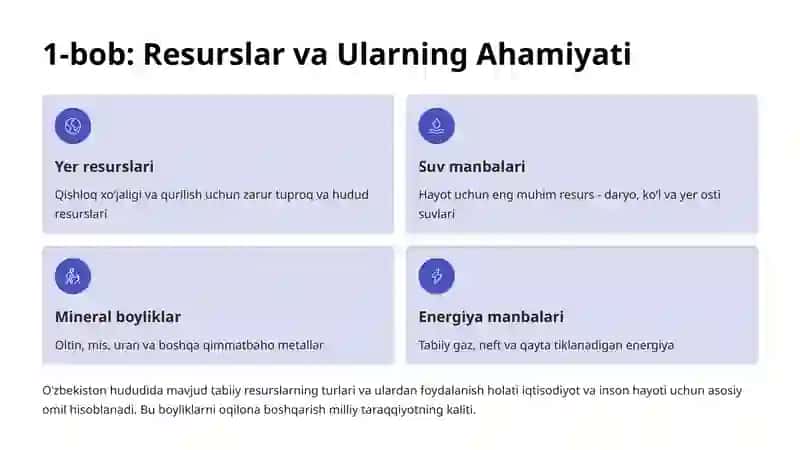 1-bob: Resurslar va Ularning Ahamiyati

Yer resurslari

Qishloq xo'jaligi va qurilish uchun zarur tuproq va hudud resurslari

Suv manbalari

Hayot uchun eng muhim resurs - daryo, ko'l va yer osti suvlari

Mineral boyliklar

Oltin, mis, uran va boshqa qimmatbaho metallar

Energiya manbalari

Tabiiy gaz, neft va qayta tiklanadigan energiya

O'zbekiston hududida mavjud tabiiy resurslarning turlari va ulardan foydalanish holati iqtisodiyot va inson hayoti uchun asosiy omil hisoblanadi. Bu boyliklarni oqilona boshqarish milliy taraqqiyotning kaliti.